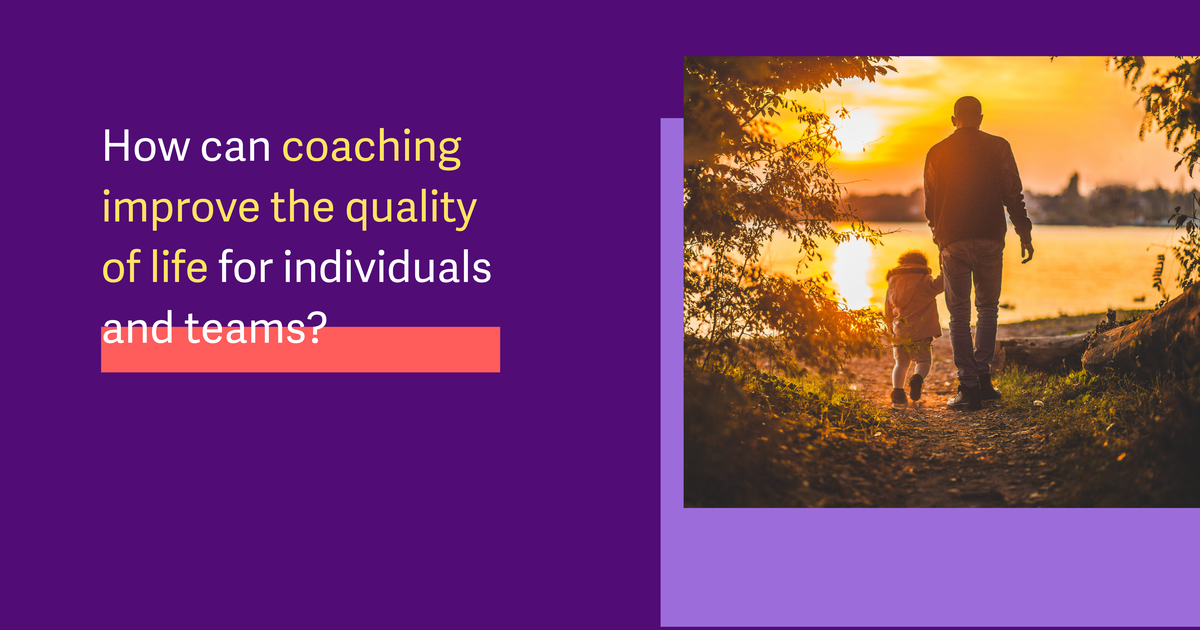 How can coaching improve the quality of life for individuals and teams?